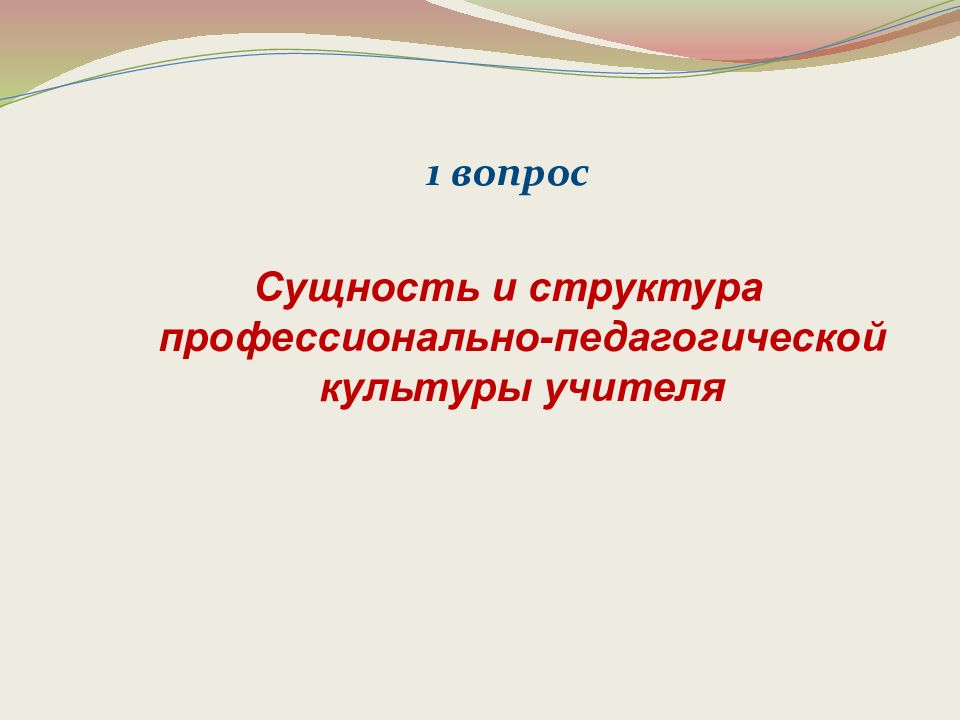 1 вопрос

Сущность и структура профессионально-педагогической культуры учителя